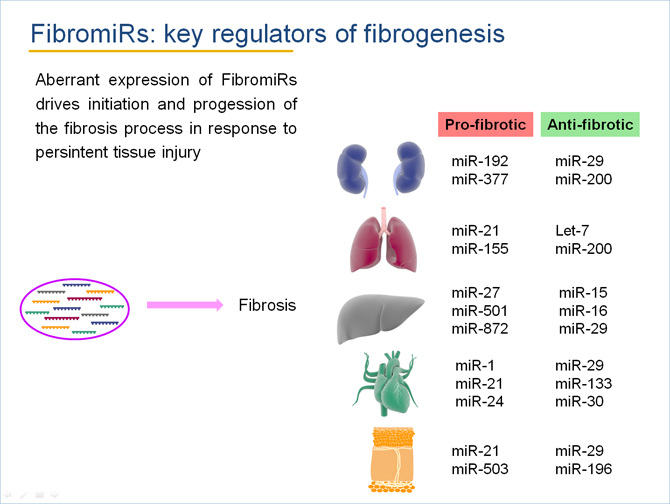 FibromiRs: key regulators of fibrogenesis

Aberrant expression of FibromiRs drives initiation and progession of the fibrosis process in response to persintent tissue injury

Fibrosis

| Pro-fibrotic | Anti-fibrotic |
|---|---|
| miR-192 miR-377 | miR-29 miR-200 |
| miR-21 miR-155 | Let-7 miR-200 |
| miR-27 miR-501 miR-872 | miR-15 miR-16 miR-29 |
| miR-1 miR-21 miR-24 | miR-29 miR-133 miR-30 |
| miR-21 miR-503 | miR-29 miR-196 |